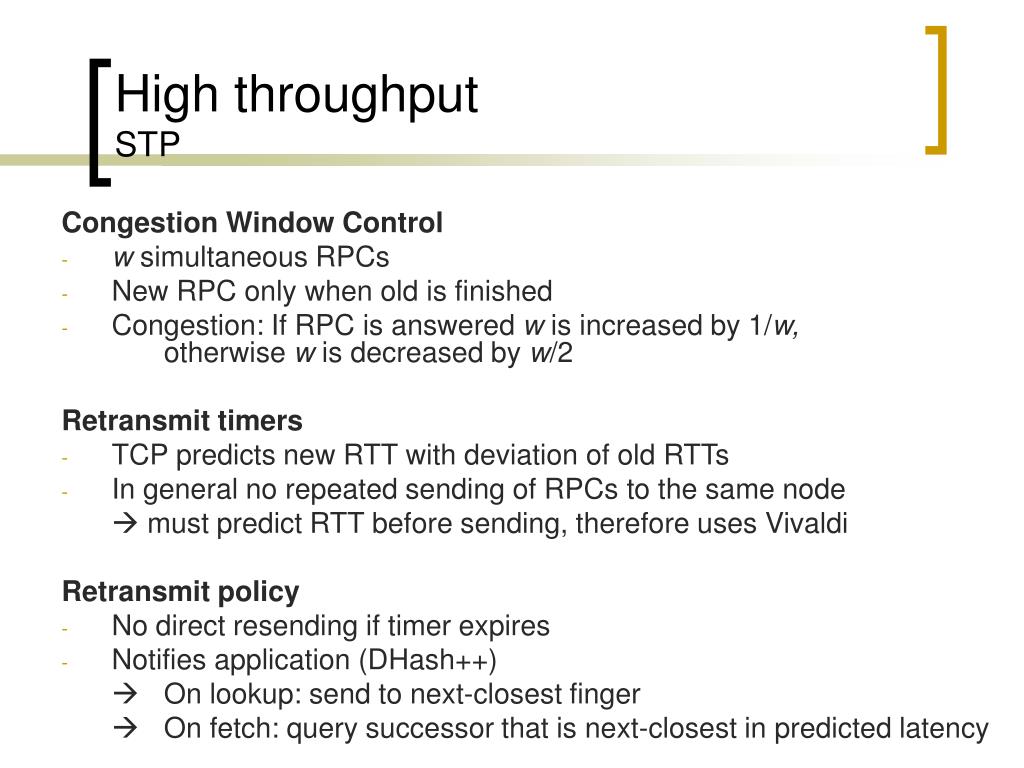 High throughput
STP

Congestion Window Control
- w simultaneous RPCs
- New RPC only when old is finished
- Congestion: If RPC is answered w is increased by 1/w, otherwise w is decreased by w/2

Retransmit timers
- TCP predicts new RTT with deviation of old RTTs
- In general no repeated sending of RPCs to the same node
→ must predict RTT before sending, therefore uses Vivaldi

Retransmit policy
- No direct resending if timer expires
- Notifies application (DHash++)
→ On lookup: send to next-closest finger
→ On fetch: query successor that is next-closest in predicted latency